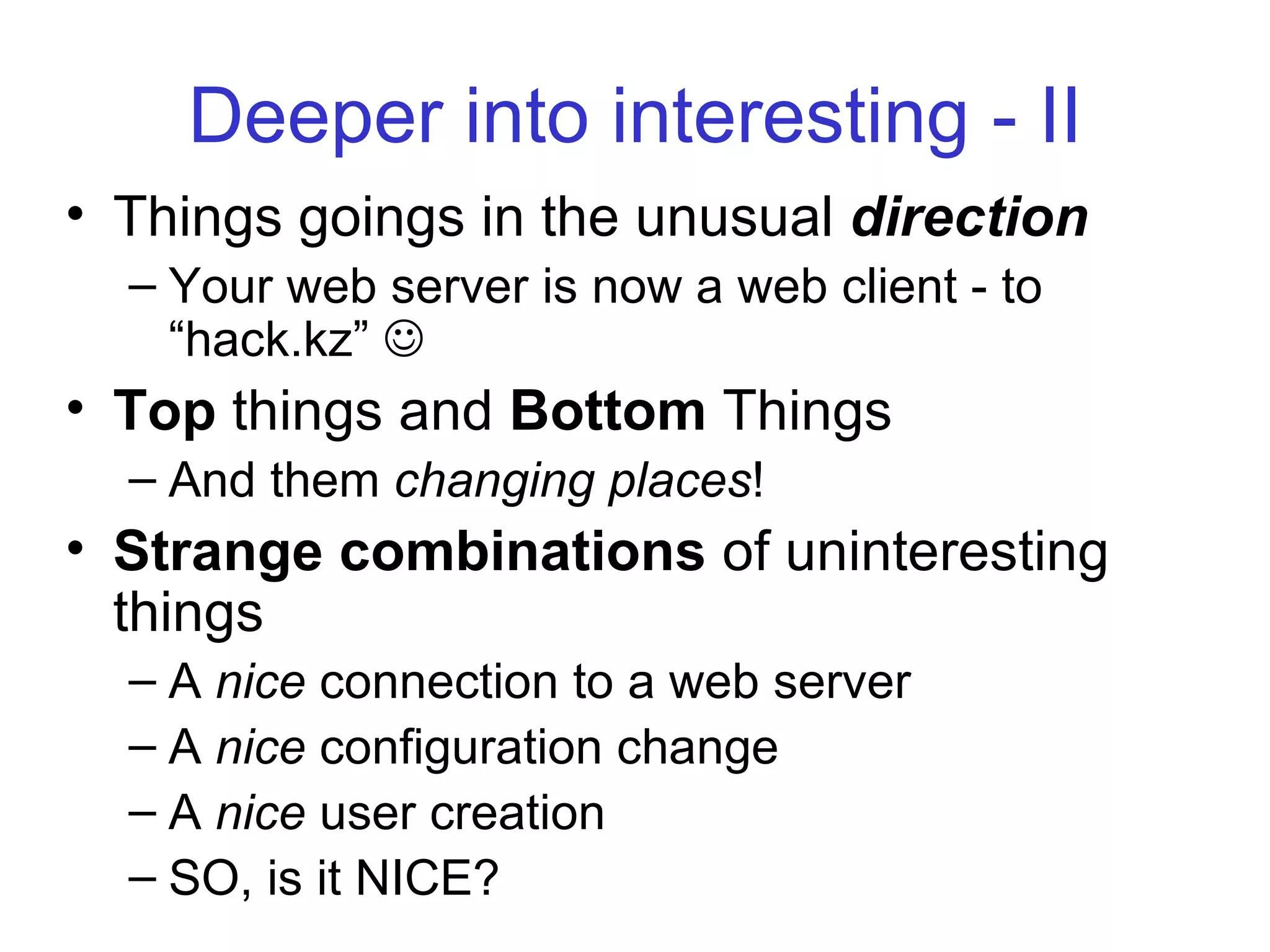 Deeper into interesting - II

• Things goings in the unusual direction
– Your web server is now a web client - to “hack.kz” ☺
• Top things and Bottom Things
– And them changing places!
• Strange combinations of uninteresting things
– A nice connection to a web server
– A nice configuration change
– A nice user creation
– SO, is it NICE?